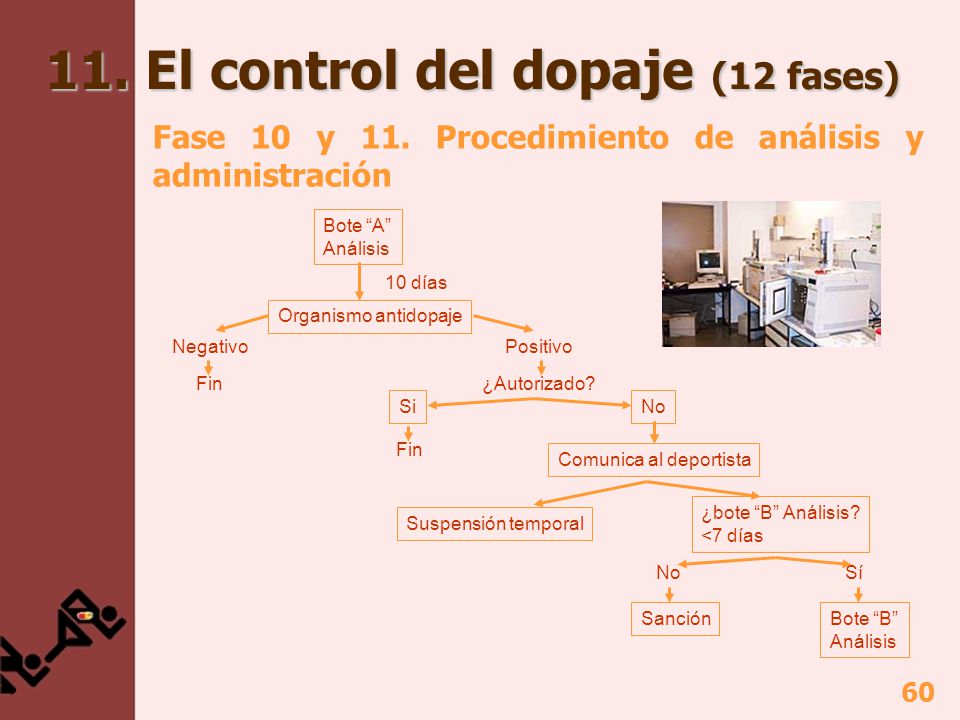 11. El control del dopaje (12 fases)

Fase 10 y 11. Procedimiento de análisis y administración

Bote “A” Análisis

10 días

Organismo antidopaje

Negativo

Fin

Positivo

¿Autorizado?

Si

Fin

No

Comunica al deportista

Suspensión temporal

¿bote “B” Análisis? <7 días

No

Sanción

Sí

Bote “B” Análisis

60